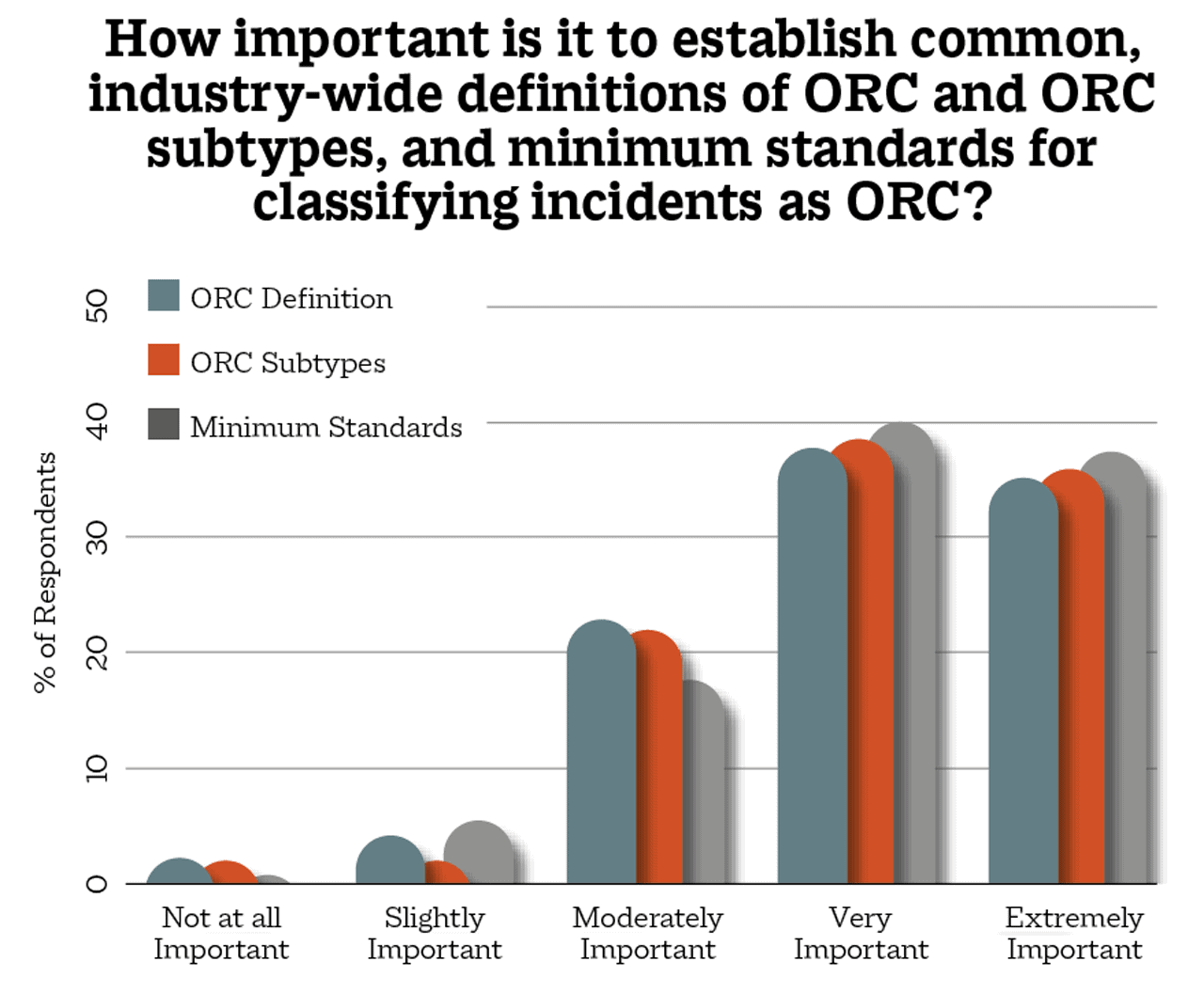 How important is it to establish common, industry-wide definitions of ORC and ORC subtypes, and minimum standards for classifying incidents as ORC?

ORC Definition
ORC Subtypes
Minimum Standards

% of Respondents

50
40
30
20
10
0

Not at all Important
Slightly Important
Moderately Important
Very Important
Extremely Important